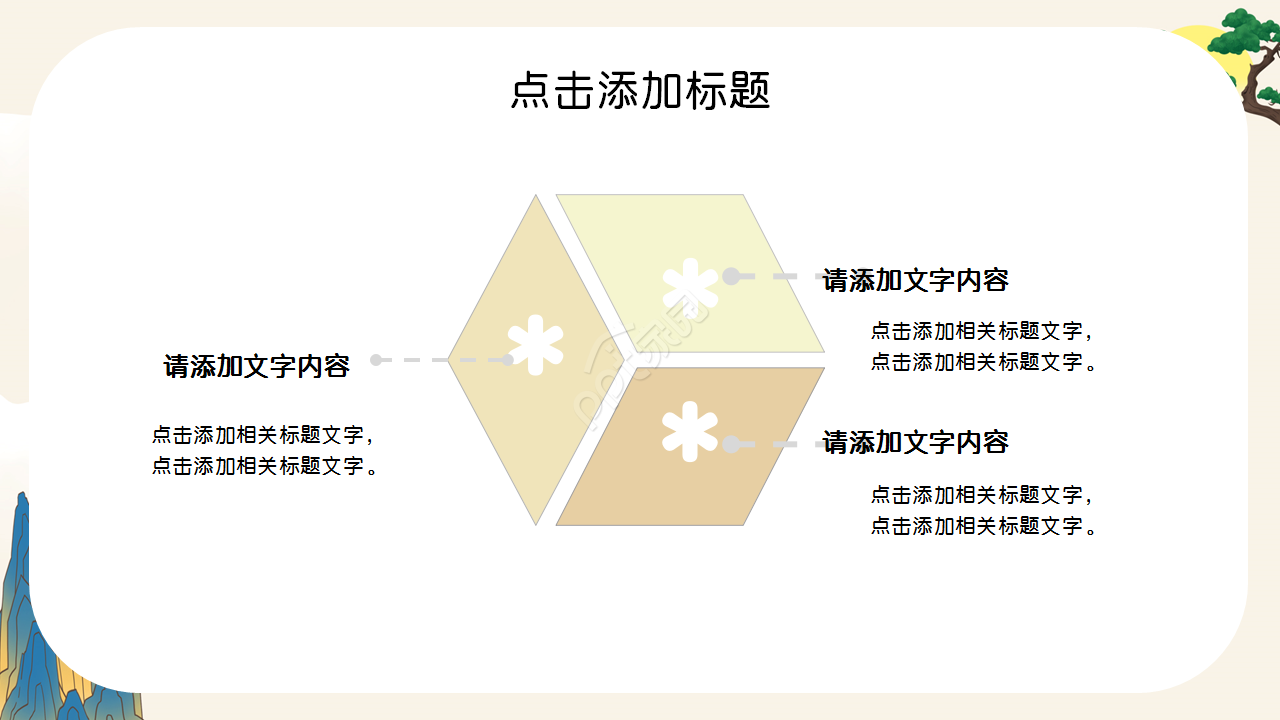 点击添加标题

请添加文字内容

点击添加相关标题文字，
点击添加相关标题文字。

请添加文字内容

点击添加相关标题文字，
点击添加相关标题文字。

请添加文字内容

点击添加相关标题文字，
点击添加相关标题文字。